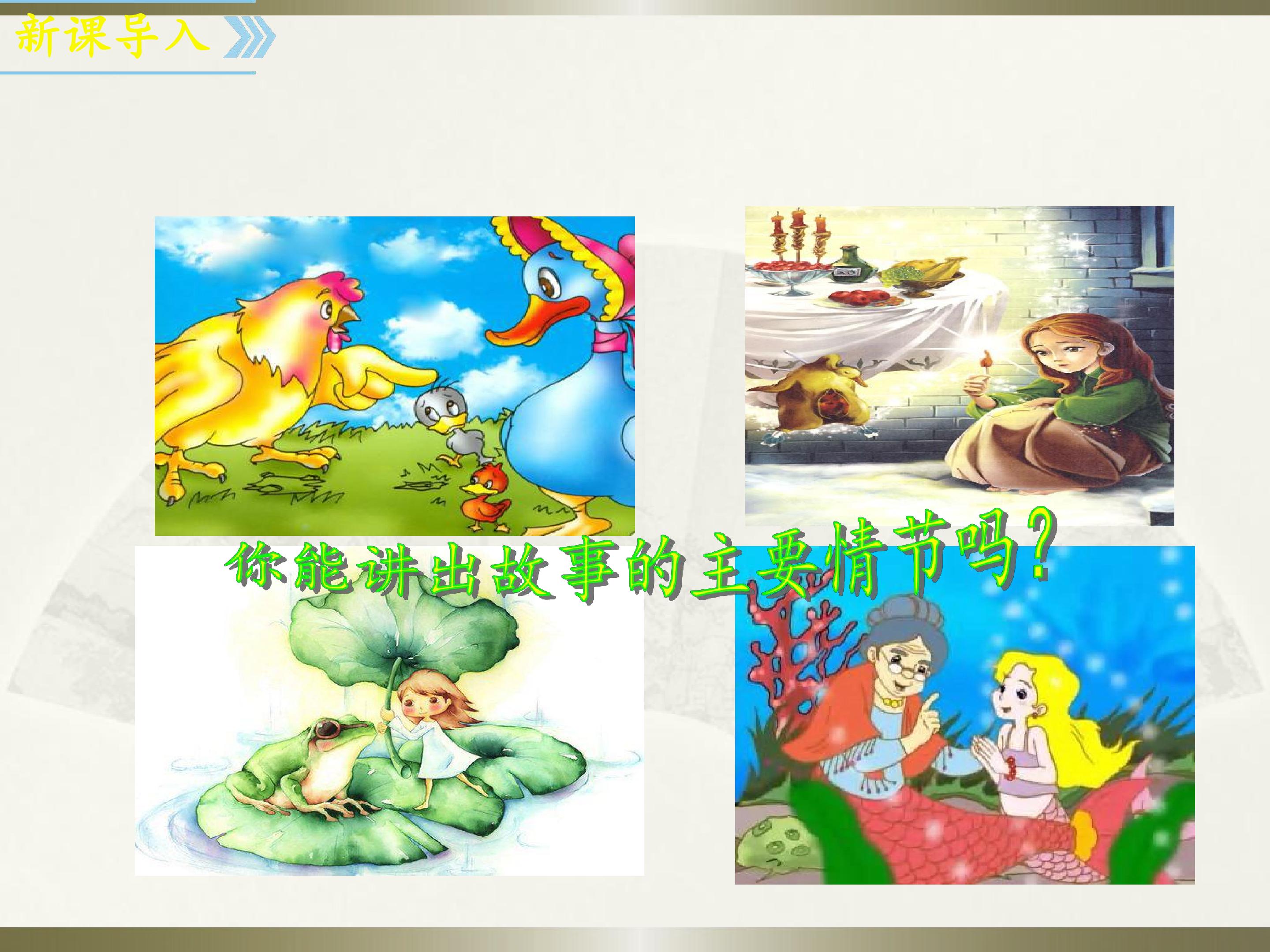 新课导入

你能讲出故事的主要情节吗?